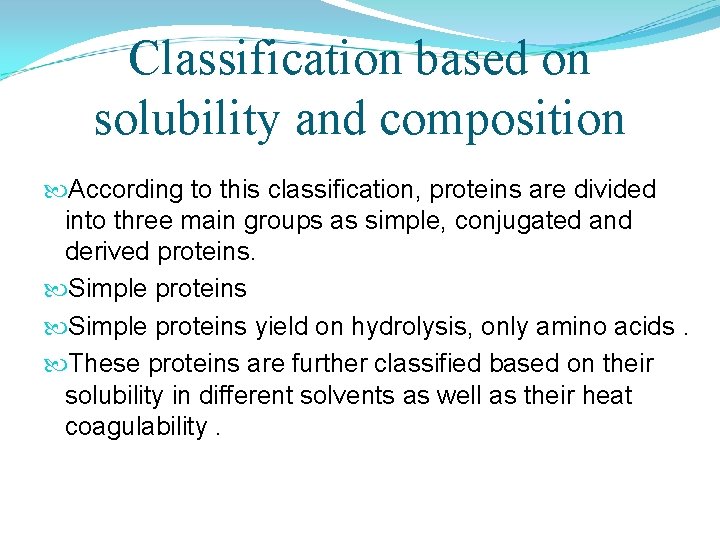 Classification based on solubility and composition

According to this classification, proteins are divided into three main groups as simple, conjugated and derived proteins.

Simple proteins

Simple proteins yield on hydrolysis, only amino acids .

These proteins are further classified based on their solubility in different solvents as well as their heat coagulability .